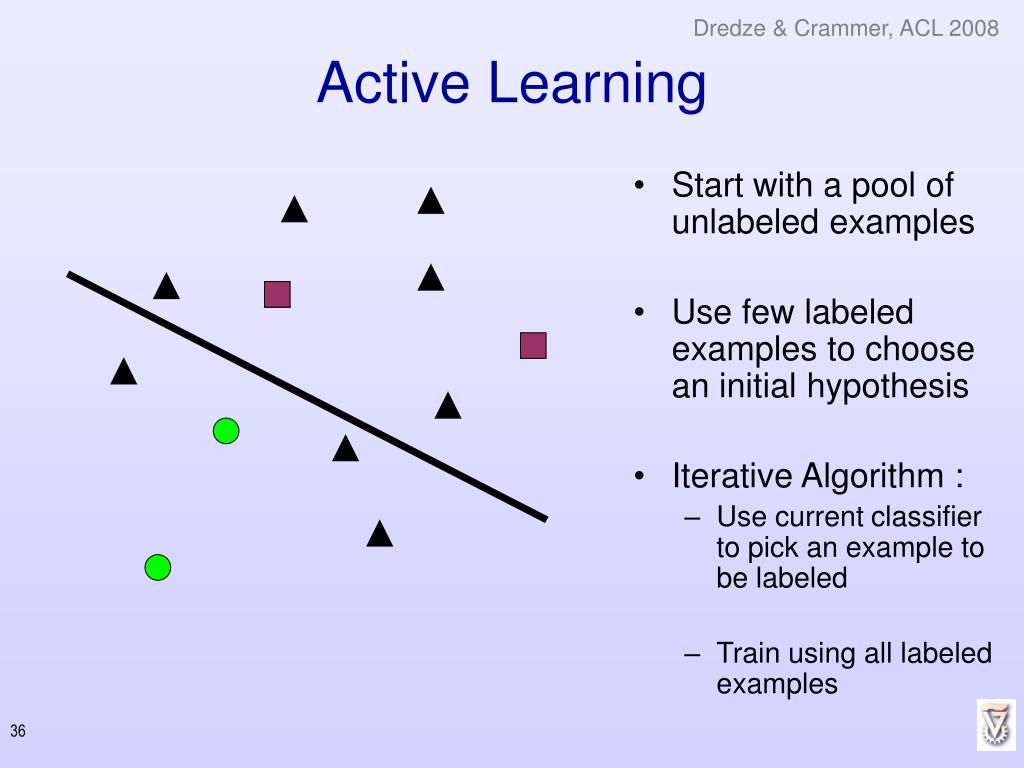 Dredze & Crammer, ACL 2008

Active Learning

• Start with a pool of unlabeled examples

• Use few labeled examples to choose an initial hypothesis

• Iterative Algorithm :
– Use current classifier to pick an example to be labeled
– Train using all labeled examples

36